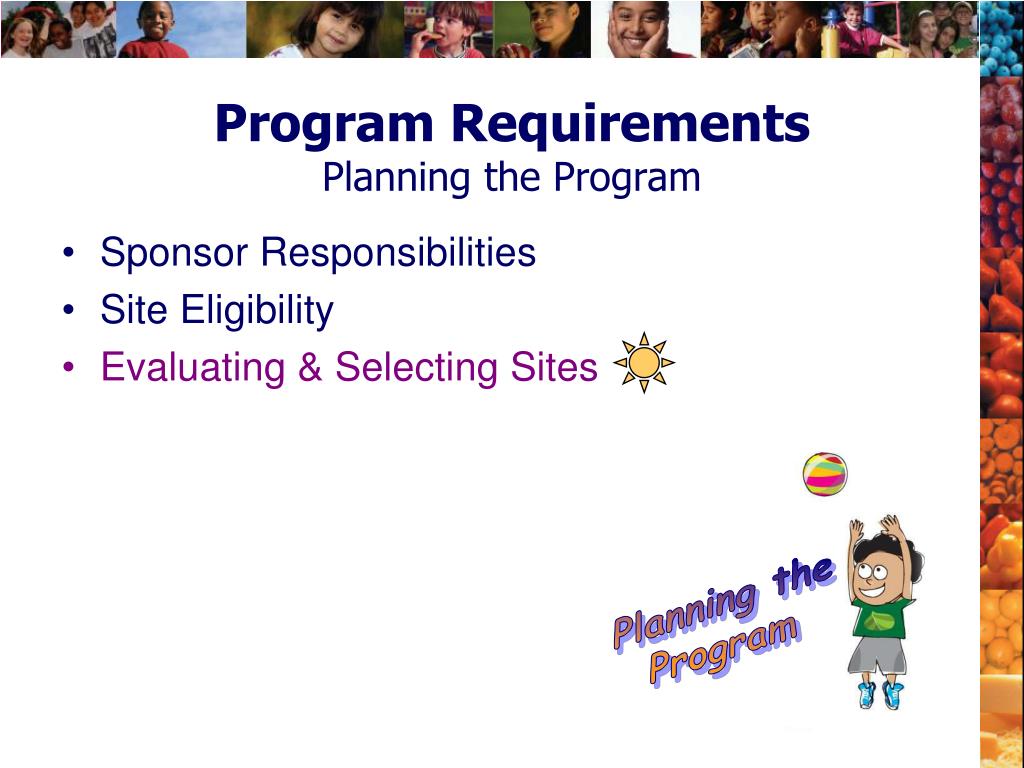 Program Requirements
Planning the Program

• Sponsor Responsibilities
• Site Eligibility
• Evaluating & Selecting Sites

Planning the Program